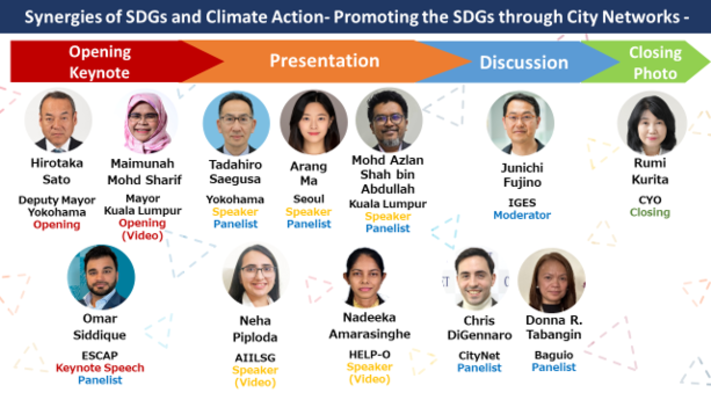 Synergies of SDGs and Climate Action- Promoting the SDGs through City Networks -

Opening Keynote

Presentation

Discussion

Closing Photo

Hirotaka Sato
Deputy Mayor Yokohama
Opening

Maimunah Mohd Sharif
Mayor Kuala Lumpur
Opening (Video)

Tadahiro Saegusa
Yokohama
Speaker
Panelist

Arang Ma
Seoul
Speaker
Panelist

Mohd Azlan Shah bin Abdullah
Kuala Lumpur
Speaker
Panelist

Junichi Fujino
IGES
Moderator

Rumi Kurita
CYO
Closing

Omar Siddique
ESCAP
Keynote Speech
Panelist

Neha Piploda
AIILSG
Speaker
(Video)

Nadeeka Amarasinghe
HELP-O
Speaker
(Video)

Chris DiGennaro
CityNet
Panelist

Donna R. Tabangin
Baguio
Panelist